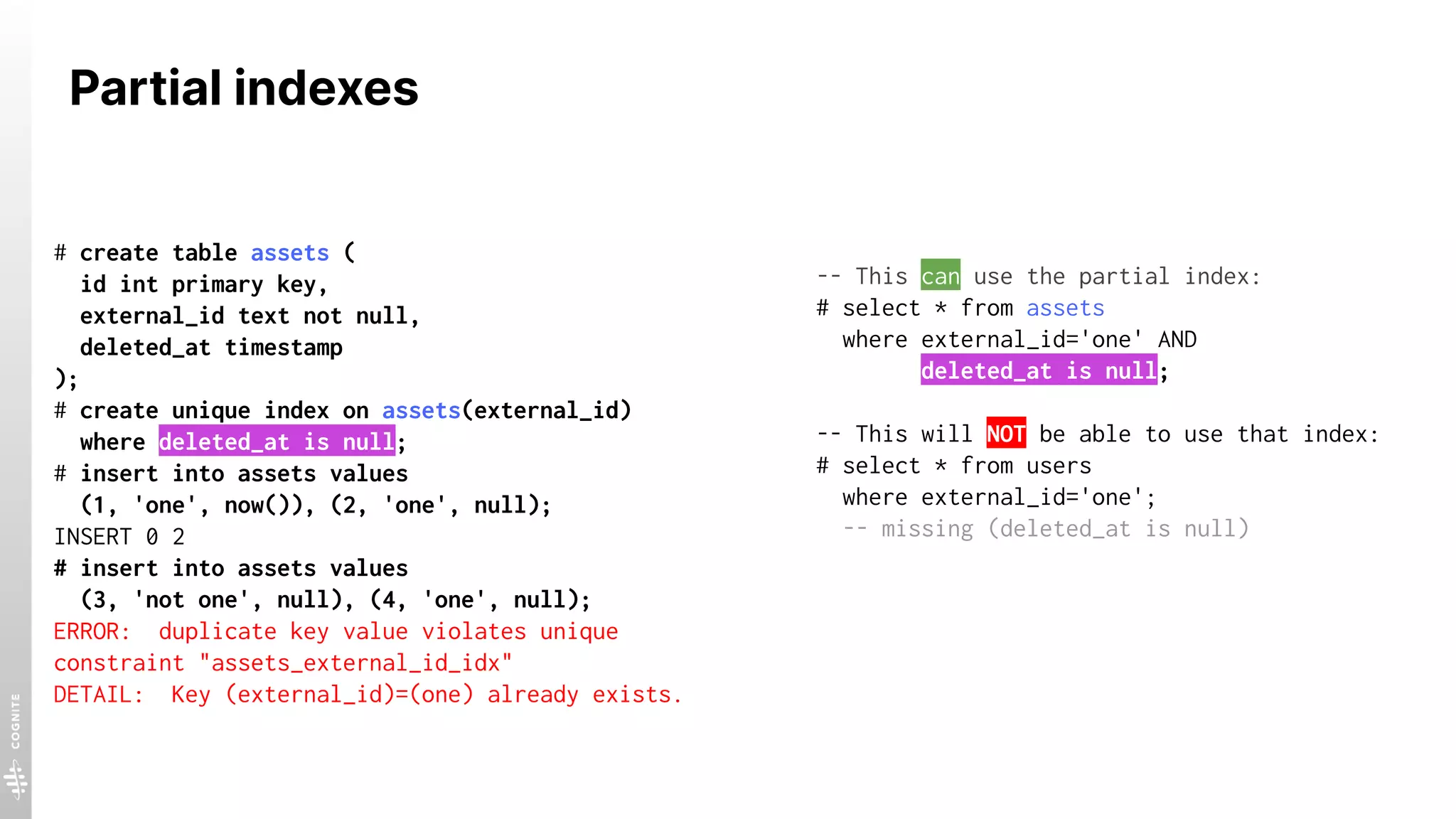 Partial indexes

# create table assets (
  id int primary key,
  external_id text not null,
  deleted_at timestamp
);
# create unique index on assets(external_id)
  where deleted_at is null;
# insert into assets values
  (1, 'one', now()), (2, 'one', null);
INSERT 0 2
# insert into assets values
  (3, 'not one', null), (4, 'one', null);
ERROR:  duplicate key value violates unique constraint "assets_external_id_idx"
DETAIL:  Key (external_id)=(one) already exists.

-- This can use the partial index:
# select * from assets
  where external_id='one' AND
        deleted_at is null;

-- This will NOT be able to use that index:
# select * from users
  where external_id='one';
  -- missing (deleted_at is null)

COGNITE